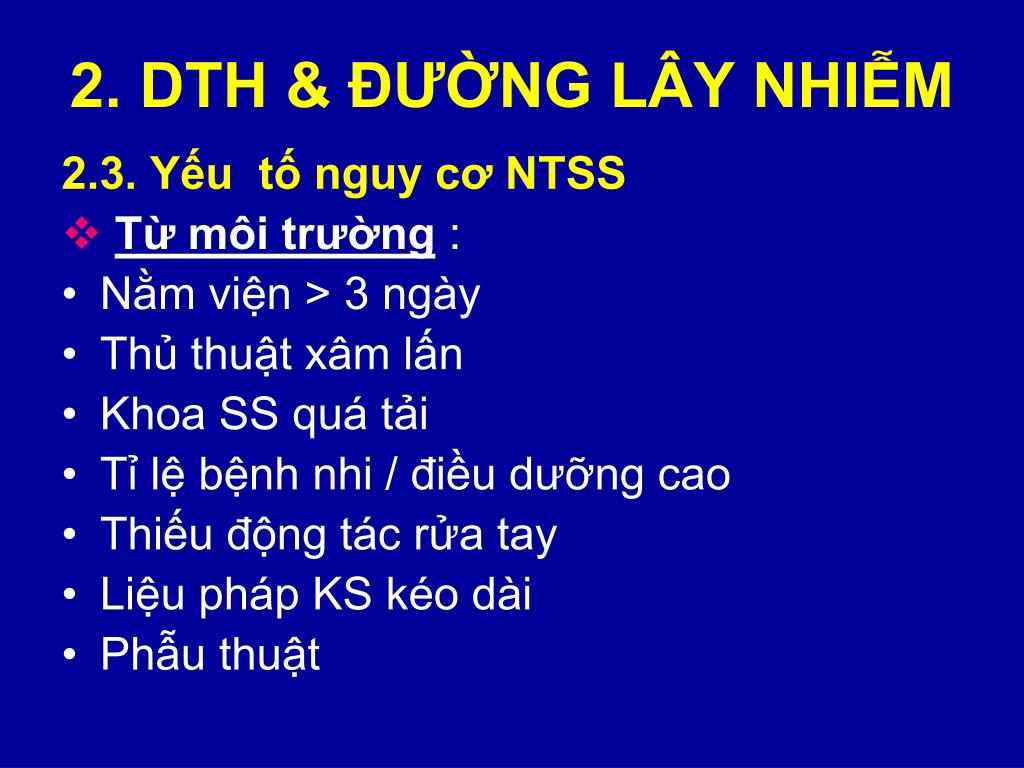 2. DTH & ĐƯỜNG LÂY NHIỄM

2.3. Yếu tố nguy cơ NTSS

❖ Từ môi trường :

• Nằm viện > 3 ngày
• Thủ thuật xâm lấn
• Khoa SS quá tải
• Tỉ lệ bệnh nhi / điều dưỡng cao
• Thiếu động tác rửa tay
• Liệu pháp KS kéo dài
• Phẫu thuật